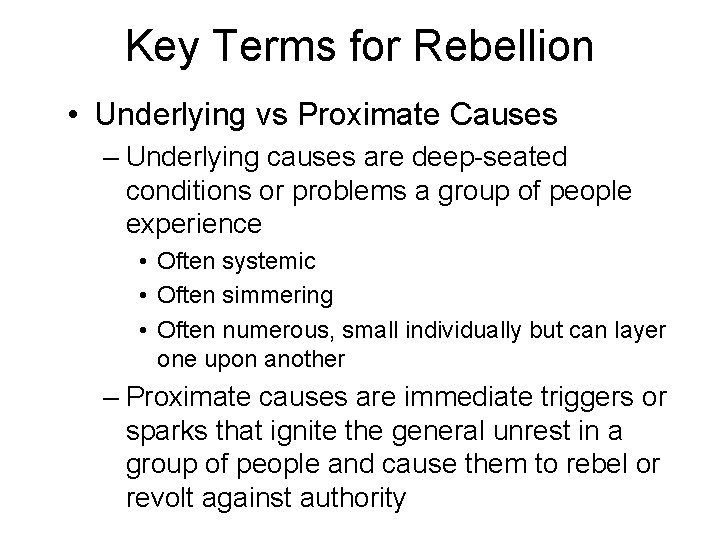 Key Terms for Rebellion

• Underlying vs Proximate Causes

– Underlying causes are deep-seated conditions or problems a group of people experience

• Often systemic

• Often simmering

• Often numerous, small individually but can layer one upon another

– Proximate causes are immediate triggers or sparks that ignite the general unrest in a group of people and cause them to rebel or revolt against authority